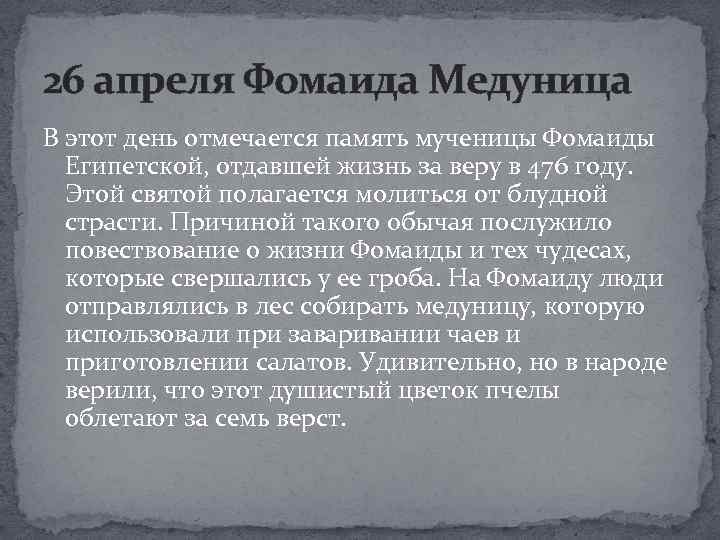 26 апреля Фомаида Медуница

В этот день отмечается память мученицы Фомаиды Египетской, отдавшей жизнь за веру в 476 году. Этой святой полагается молиться от блудной страсти. Причиной такого обычая послужило повествование о жизни Фомаиды и тех чудесах, которые свершались у ее гроба. На Фомаиду люди отправлялись в лес собирать медуницу, которую использовали при заваривании чаев и приготовлении салатов. Удивительно, но в народе верили, что этот душистый цветок пчелы облетают за семь верст.